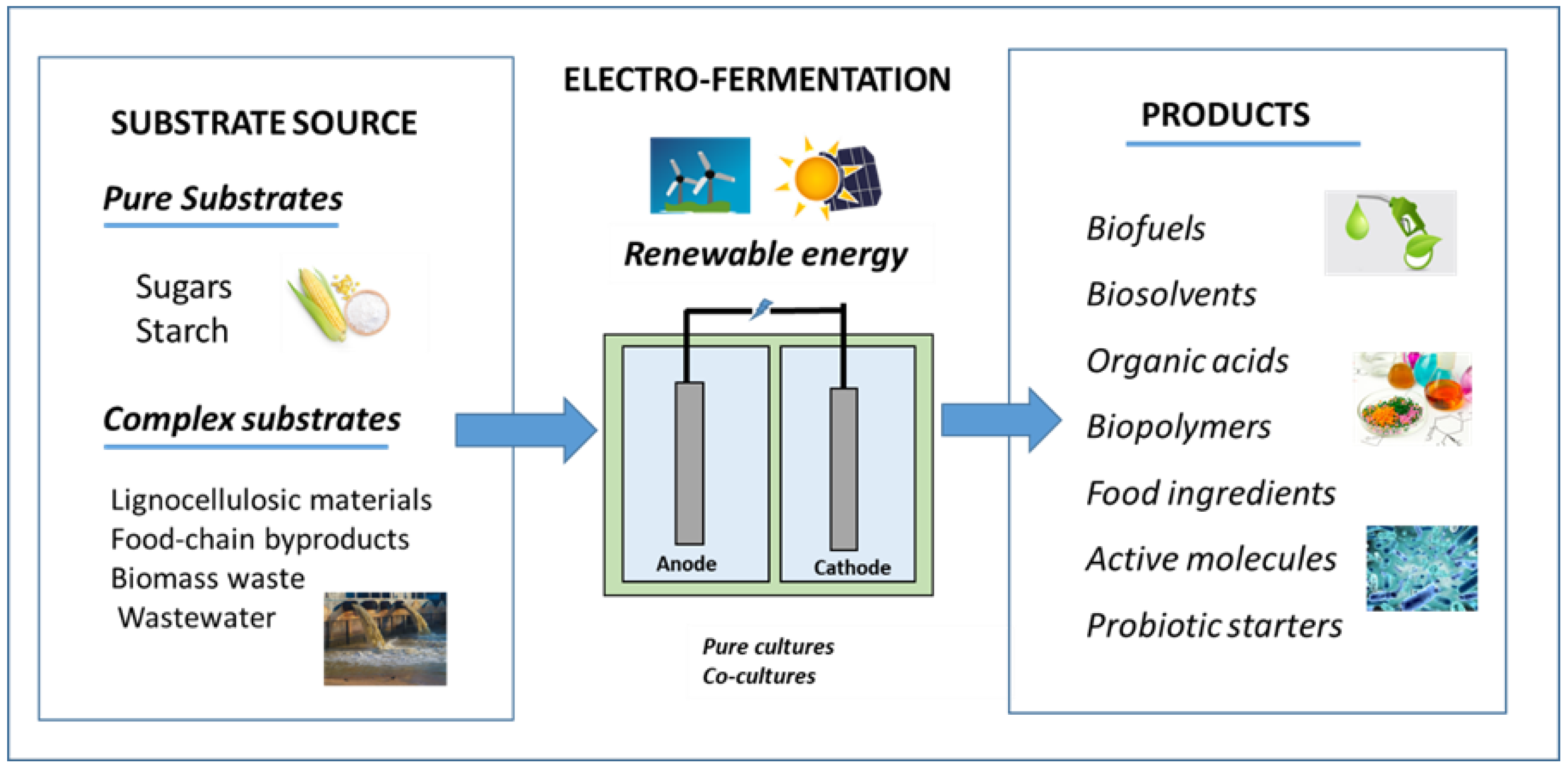 SUBSTRATE SOURCE

Pure Substrates

Sugars
Starch

Complex substrates

Lignocellulosic materials
Food-chain byproducts
Biomass waste
Wastewater

ELECTRO-FERMENTATION

Renewable energy

Anode

Cathode

Pure cultures
Co-cultures

PRODUCTS

Biofuels
Biosolvents
Organic acids
Biopolymers
Food ingredients
Active molecules
Probiotic starters